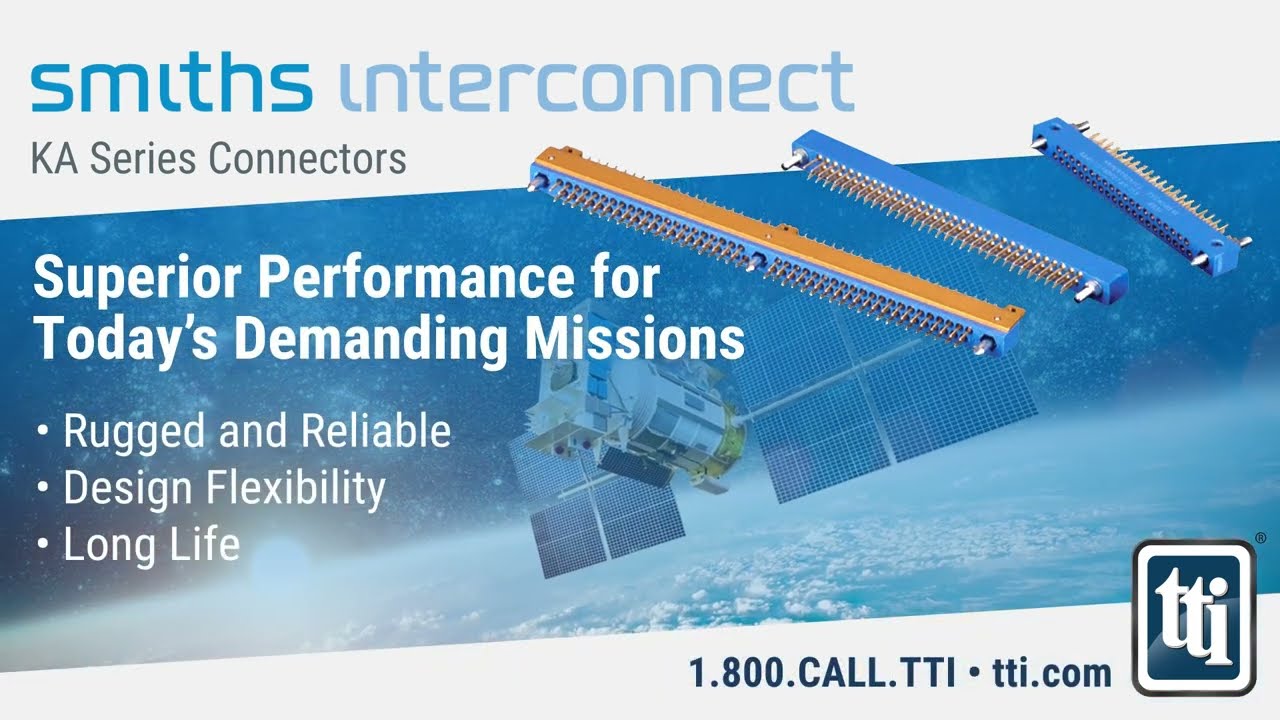 smiths interconnect

KA Series Connectors

Superior Performance for Today's Demanding Missions

• Rugged and Reliable
• Design Flexibility
• Long Life

1.800.CALL.TTI • tti.com

tti ®